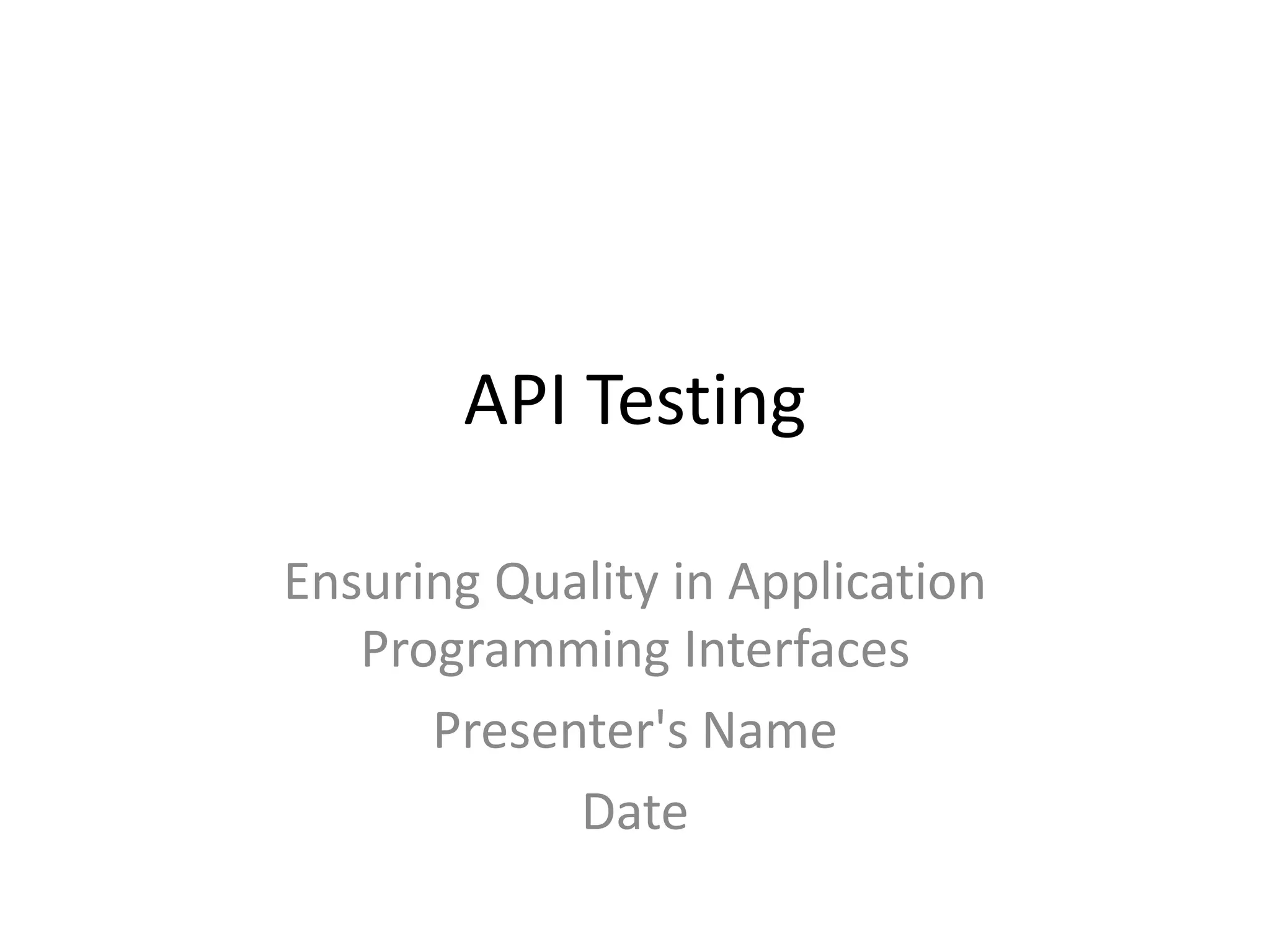 API Testing

Ensuring Quality in Application Programming Interfaces

Presenter's Name

Date